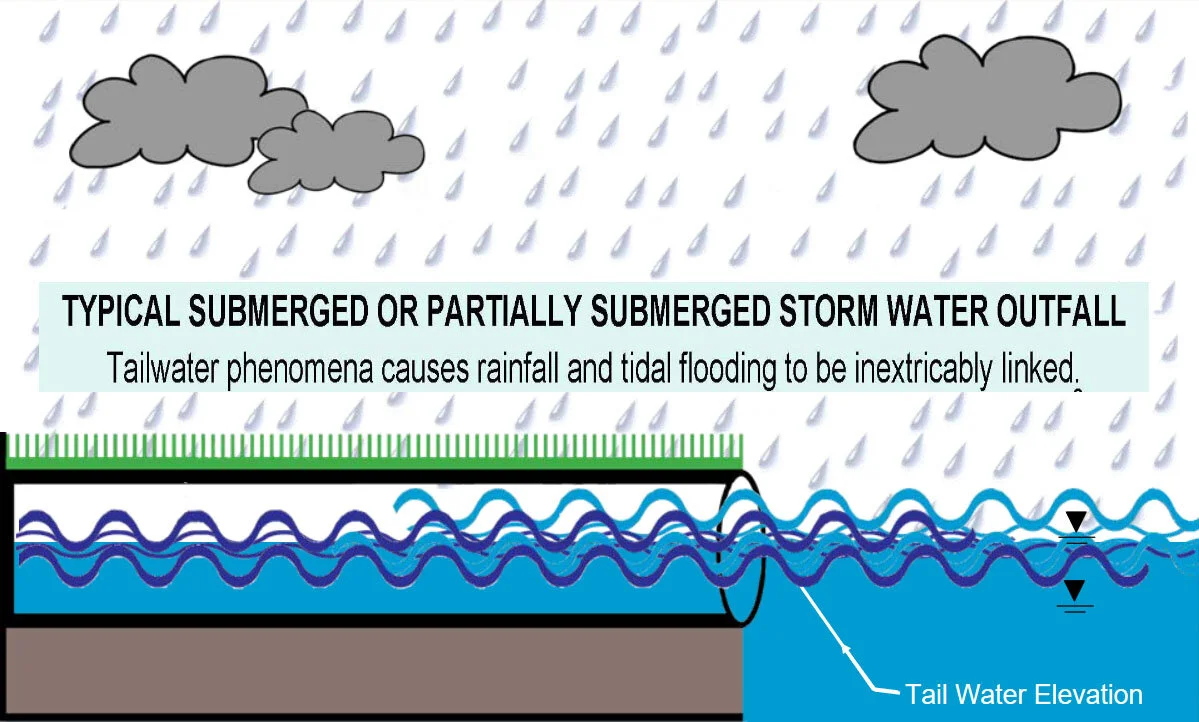 TYPICAL SUBMERGED OR PARTIALLY SUBMERGED STORM WATER OUTFALL

Tailwater phenomena causes rainfall and tidal flooding to be inextricably linked.

Tail Water Elevation